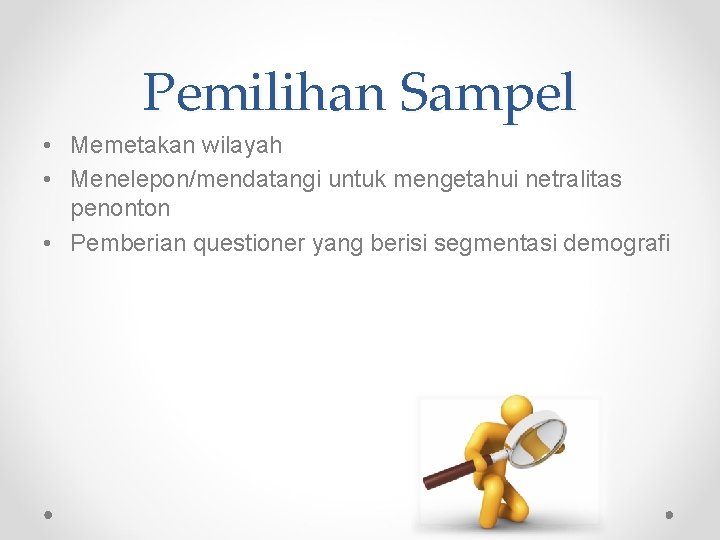 Pemilihan Sampel

• Memetakan wilayah
• Menelepon/mendatangi untuk mengetahui netralitas penonton
• Pemberian questioner yang berisi segmentasi demografi